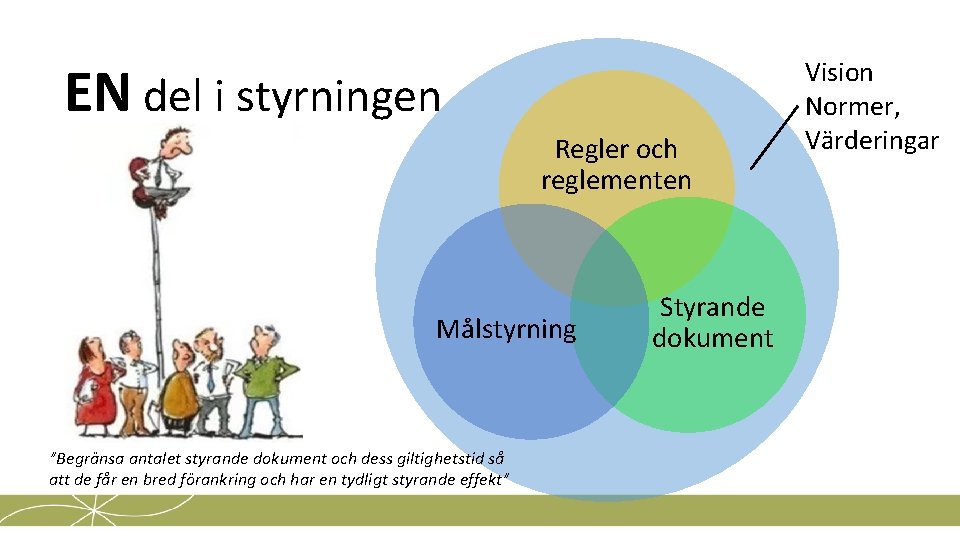 EN del i styrningen

Vision
Normer,
Värderingar

Regler och reglementen

Målstyrning

Styrande dokument

"Begränsa antalet styrande dokument och dess giltighetstid så att de får en bred förankring och har en tydligt styrande effekt"